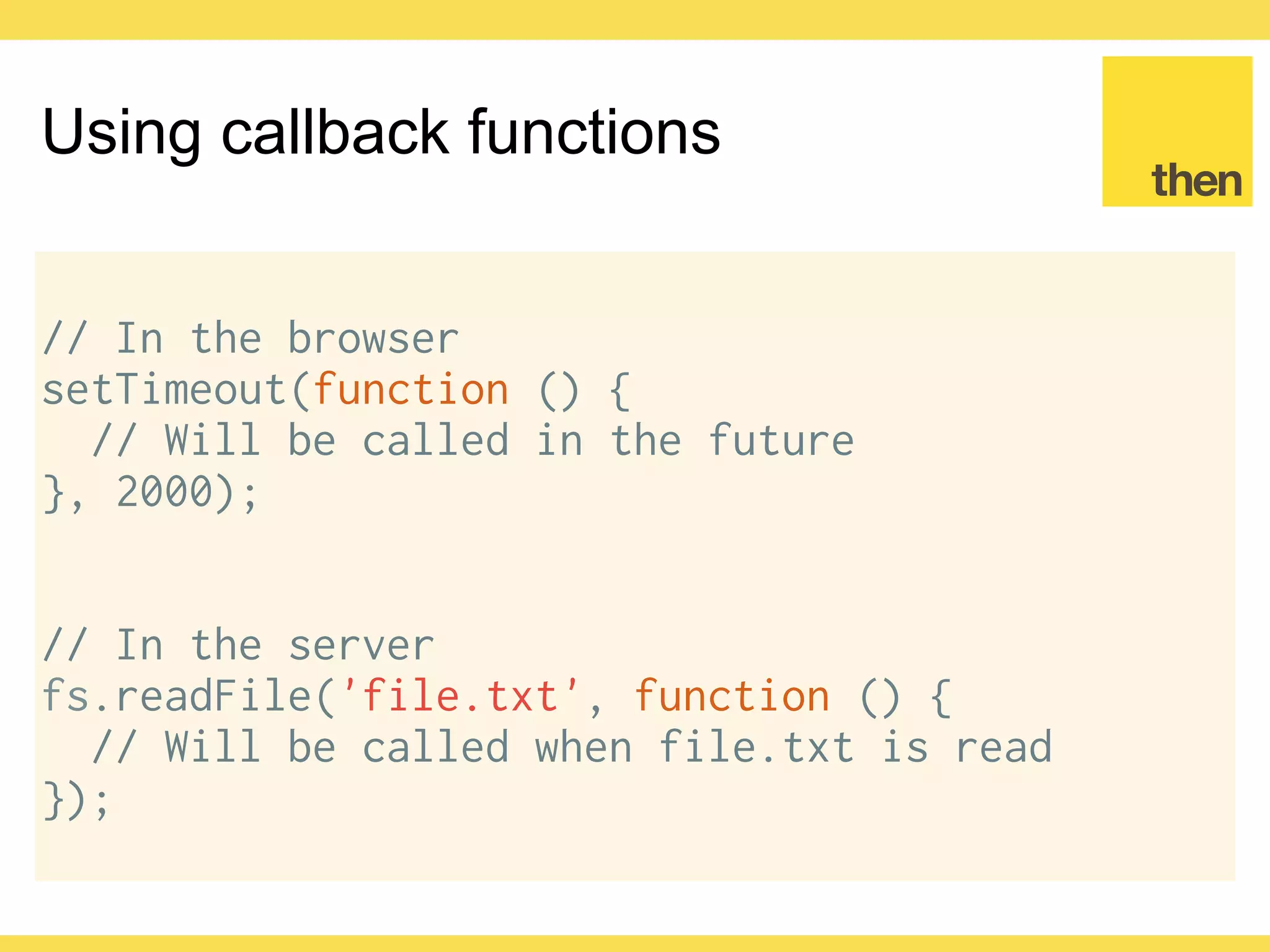 Using callback functions

then

// In the browser
setTimeout(function () {
  // Will be called in the future
}, 2000);

// In the server
fs.readFile('file.txt', function () {
  // Will be called when file.txt is read
});